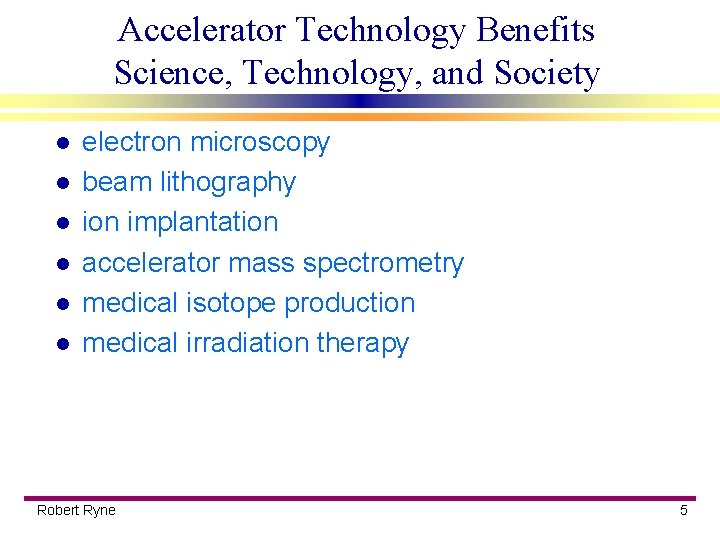 Accelerator Technology Benefits Science, Technology, and Society

- electron microscopy
- beam lithography
- ion implantation
- accelerator mass spectrometry
- medical isotope production
- medical irradiation therapy

Robert Ryne

5